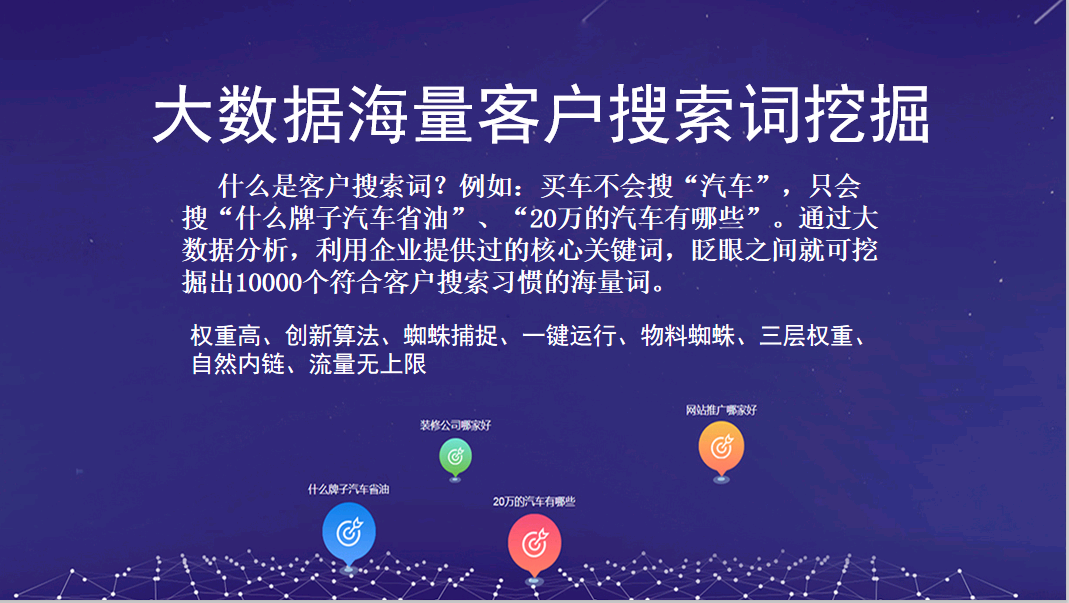 大数据海量客户搜索词挖掘

什么是客户搜索词？例如：买车不会搜“汽车”，只会搜“什么牌子汽车省油”、“20万的汽车有哪些”。通过大数据分析，利用企业提供过的核心关键词，眨眼之间就可挖掘出10000个符合客户搜索习惯的海量词。

权重高、创新算法、蜘蛛捕捉、一键运行、物料蜘蛛、三层权重、自然内链、流量无上限

装修公司哪家好

网站推广哪家好

什么牌子汽车省油

20万的汽车有哪些